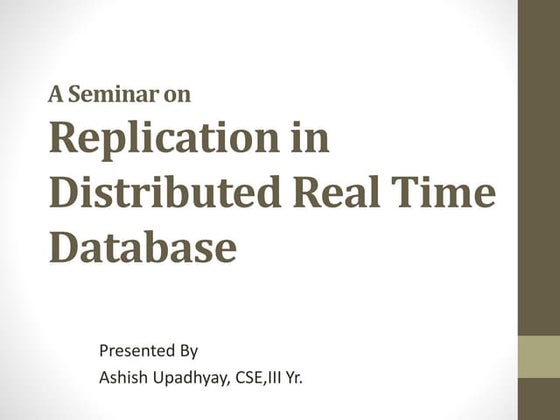 A Seminar on
Replication in Distributed Real Time Database

Presented By
Ashish Upadhyay, CSE,III Yr.